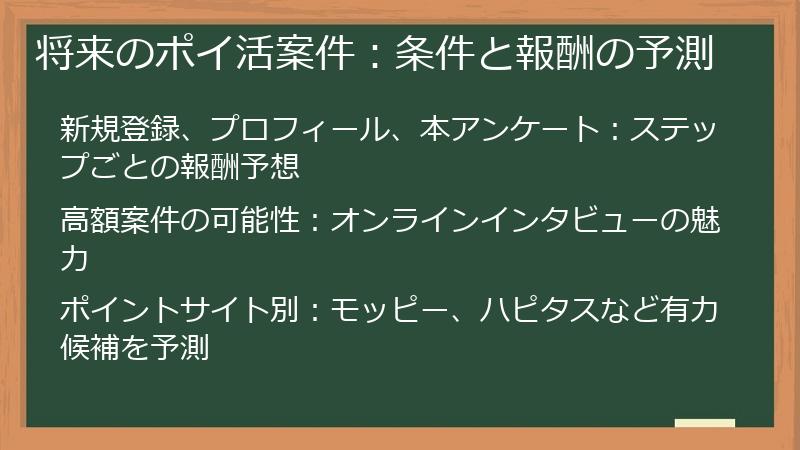 将来のポイ活案件：条件と報酬の予測

新規登録、プロフィール、本アンケート：ステップごとの報酬予想

高額案件の可能性：オンラインインタビューの魅力

ポイントサイト別：モッピー、ハピタスなど有力候補を予測